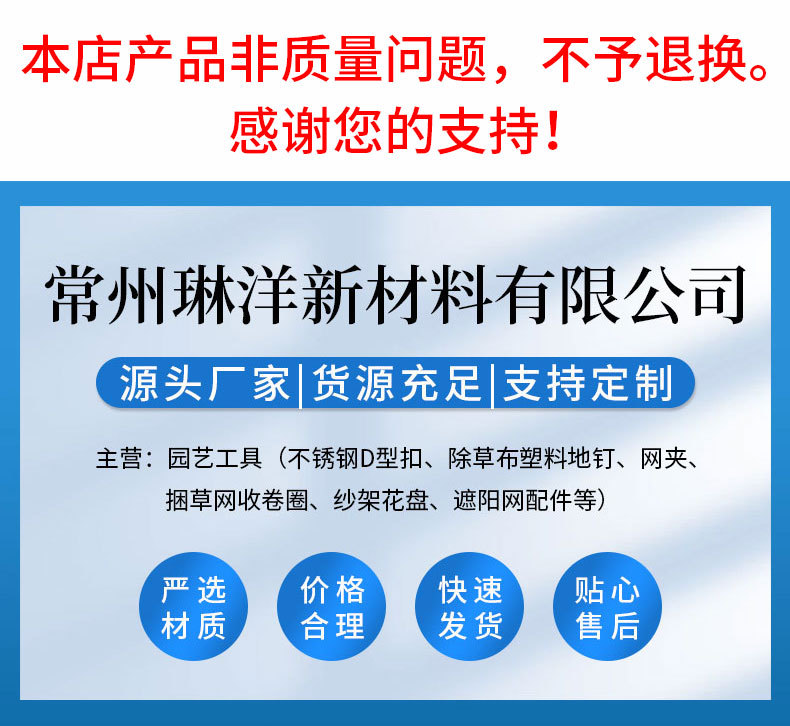 本店产品非质量问题，不予退换。
感谢您的支持！

常州琳洋新材料有限公司

源头厂家|货源充足|支持定制

主营：园艺工具（不锈钢D型扣、除草布塑料地钉、网夹、捆草网收卷圈、纱架花盘、遮阳网配件等）

严选材质

价格合理

快速发货

贴心售后